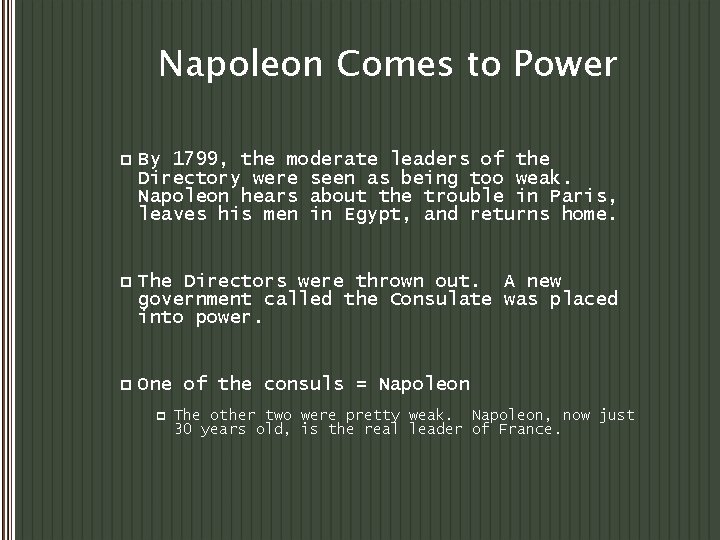 Napoleon Comes to Power

By 1799, the moderate leaders of the Directory were seen as being too weak. Napoleon hears about the trouble in Paris, leaves his men in Egypt, and returns home.

The Directors were thrown out.  A new government called the Consulate was placed into power.

One of the consuls = Napoleon

The other two were pretty weak.  Napoleon, now just 30 years old, is the real leader of France.